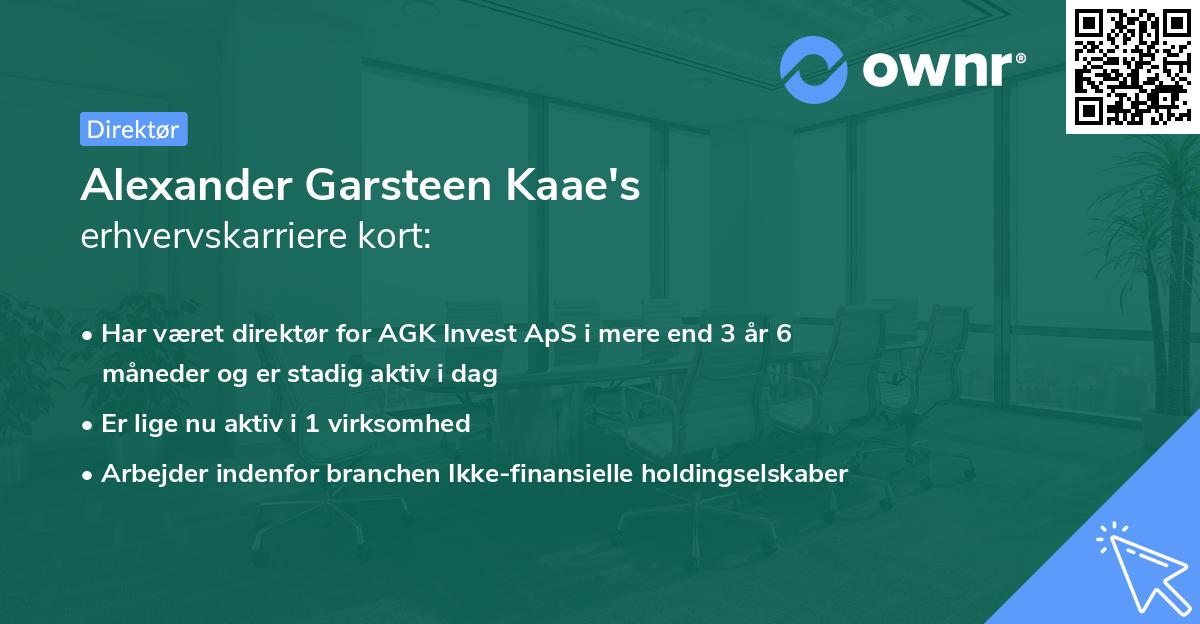 ownr®

Direktør

Alexander Garsteen Kaae's
erhvervskarriere kort:

• Har været direktør for AGK Invest ApS i mere end 3 år 6 måneder og er stadig aktiv i dag
• Er lige nu aktiv i 1 virksomhed
• Arbejder indenfor branchen Ikke-finansielle holdingselskaber